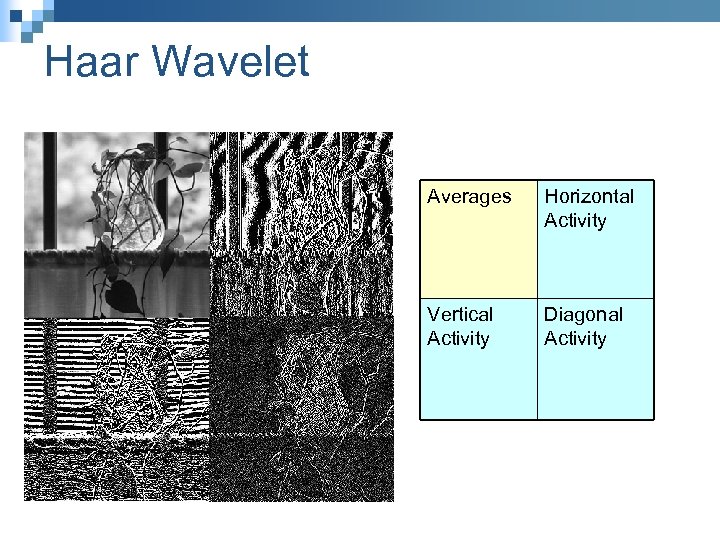 Haar Wavelet

| Averages | Horizontal Activity |
|---|---|
| Vertical Activity | Diagonal Activity |